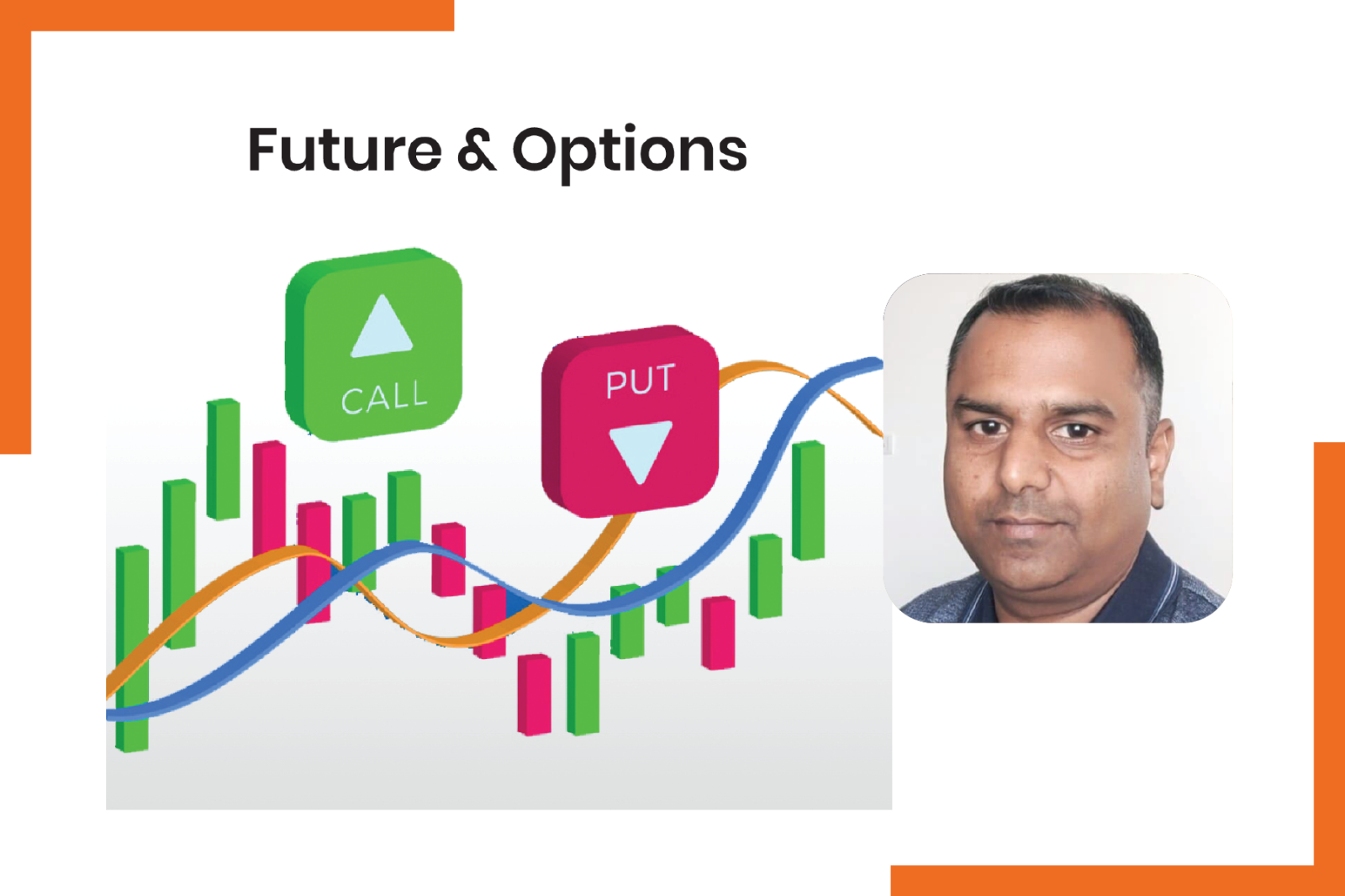 Future & Options

CALL

PUT